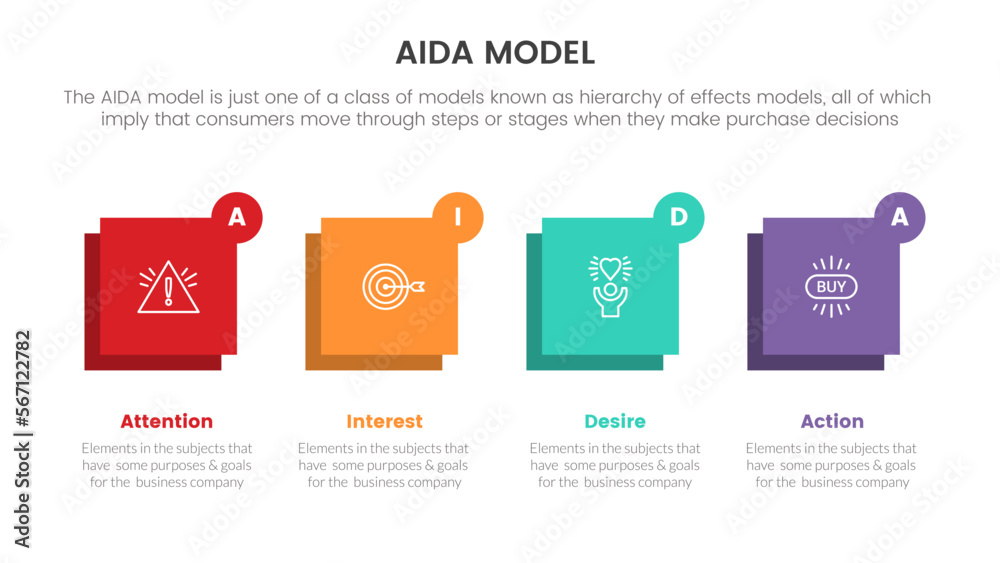 AIDA MODEL

The AIDA model is just one of a class of models known as hierarchy of effects models, all of which imply that consumers move through steps or stages when they make purchase decisions

A

I

D

A

BUY

Attention
Elements in the subjects that have some purposes & goals for the business company

Interest
Elements in the subjects that have some purposes & goals for the business company

Desire
Elements in the subjects that have some purposes & goals for the business company

Action
Elements in the subjects that have some purposes & goals for the business company

Adobe Stock | #567122782